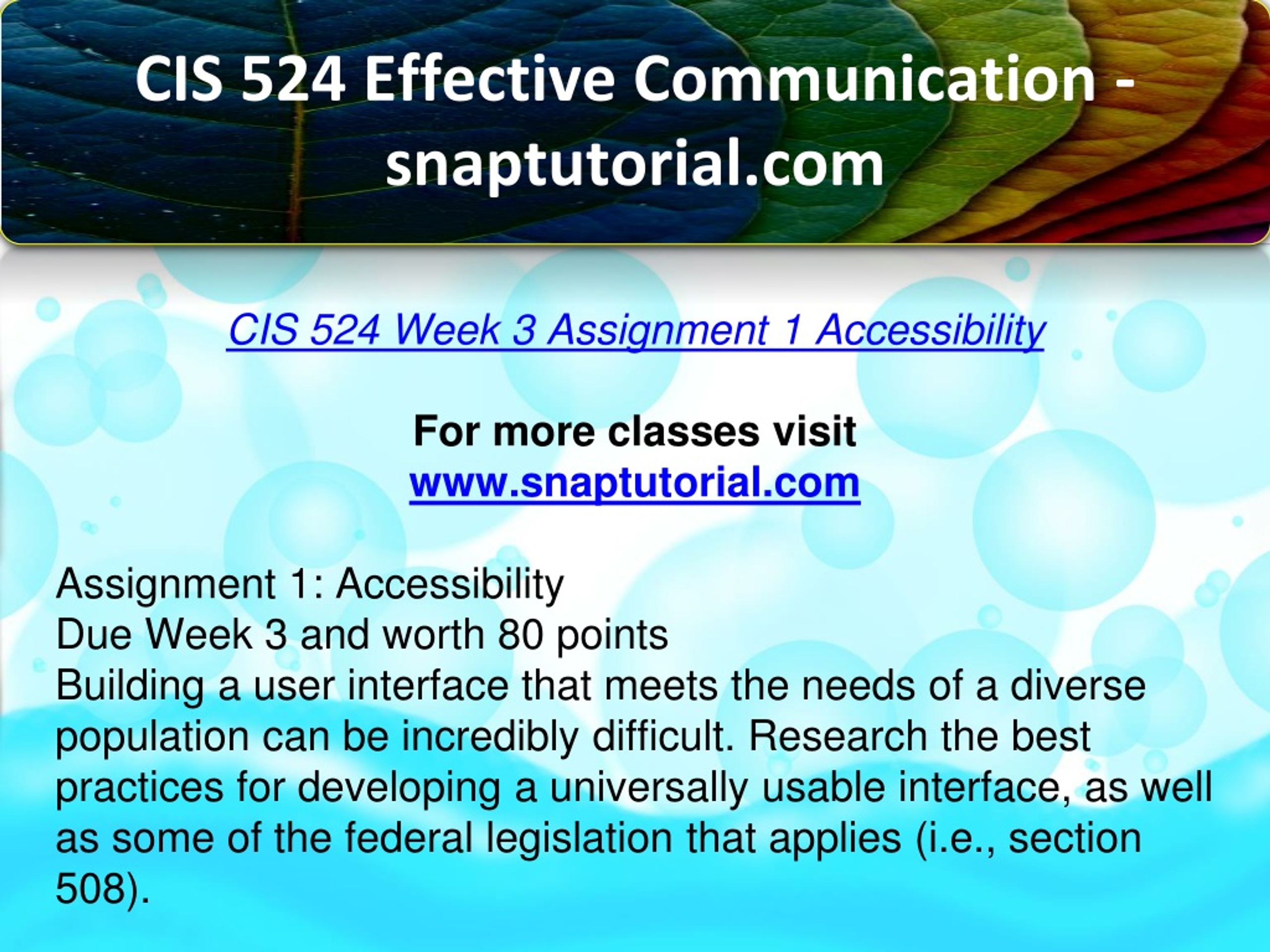 CIS 524 Effective Communication - snaptutorial.com

CIS 524 Week 3 Assignment 1 Accessibility

For more classes visit
www.snaptutorial.com

Assignment 1: Accessibility
Due Week 3 and worth 80 points
Building a user interface that meets the needs of a diverse population can be incredibly difficult. Research the best practices for developing a universally usable interface, as well as some of the federal legislation that applies (i.e., section 508).